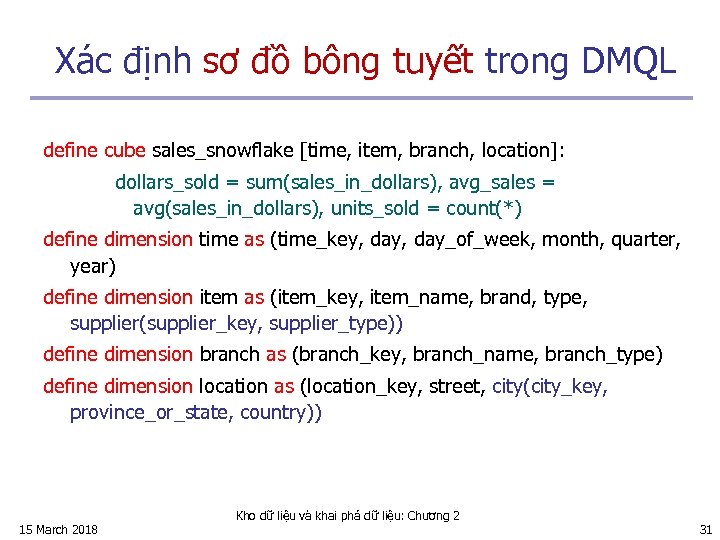 Xác định sơ đồ bông tuyết trong DMQL

define cube sales_snowflake [time, item, branch, location]:

dollars_sold = sum(sales_in_dollars), avg_sales = avg(sales_in_dollars), units_sold = count(*)

define dimension time as (time_key, day, day_of_week, month, quarter, year)

define dimension item as (item_key, item_name, brand, type, supplier(supplier_key, supplier_type))

define dimension branch as (branch_key, branch_name, branch_type)

define dimension location as (location_key, street, city(city_key, province_or_state, country))

Kho dữ liệu và khai phá dữ liệu: Chương 2

15 March 2018

31